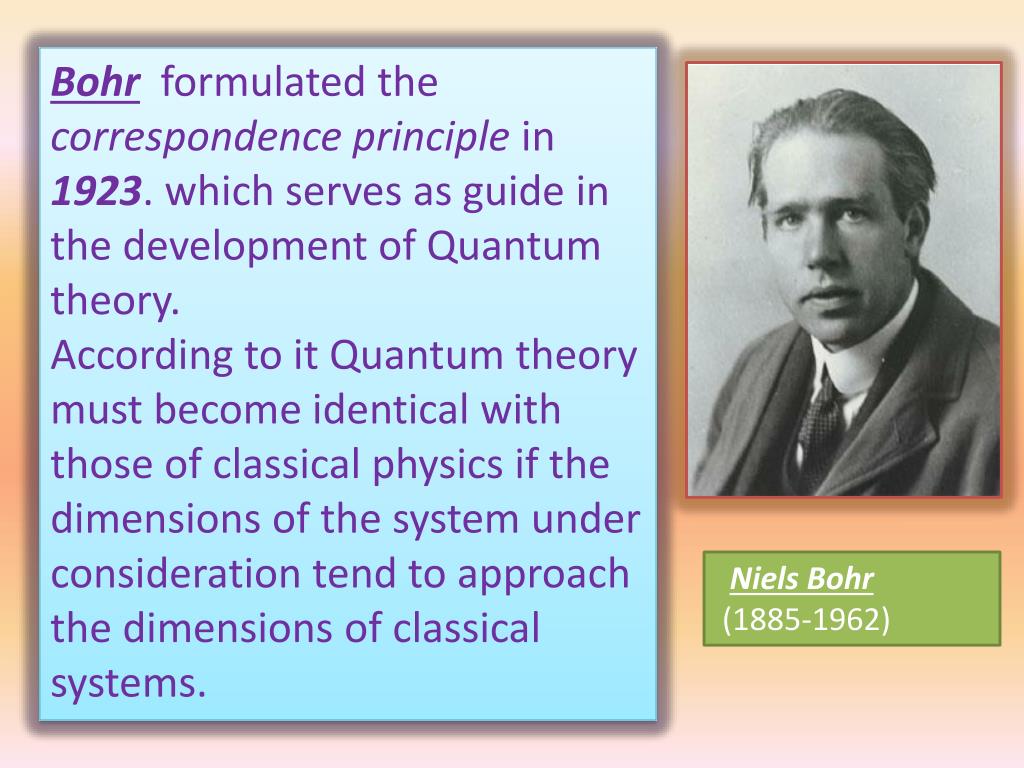 Bohr formulated the correspondence principle in 1923. which serves as guide in the development of Quantum theory.
According to it Quantum theory must become identical with those of classical physics if the dimensions of the system under consideration tend to approach the dimensions of classical systems.

Niels Bohr
(1885-1962)